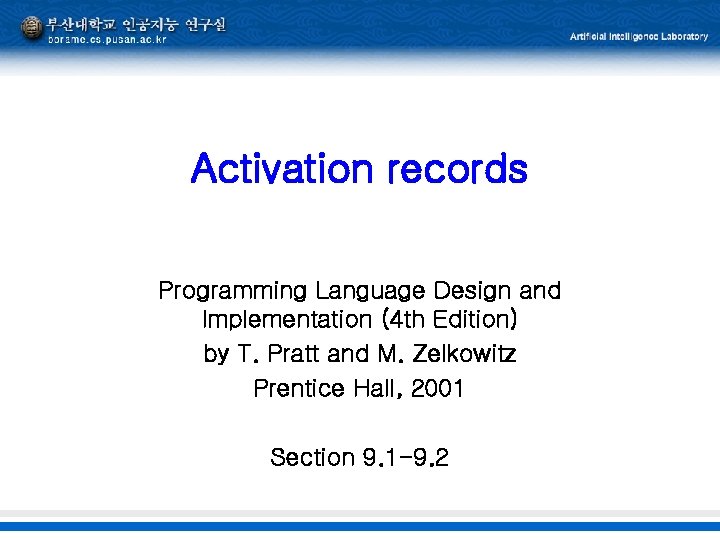 부산대학교 인공지능 연구실
borame.cs.pusan.ac.kr

Artificial Intelligence Laboratory

Activation records

Programming Language Design and Implementation (4th Edition)
by T. Pratt and M. Zelkowitz
Prentice Hall, 2001

Section 9.1-9.2